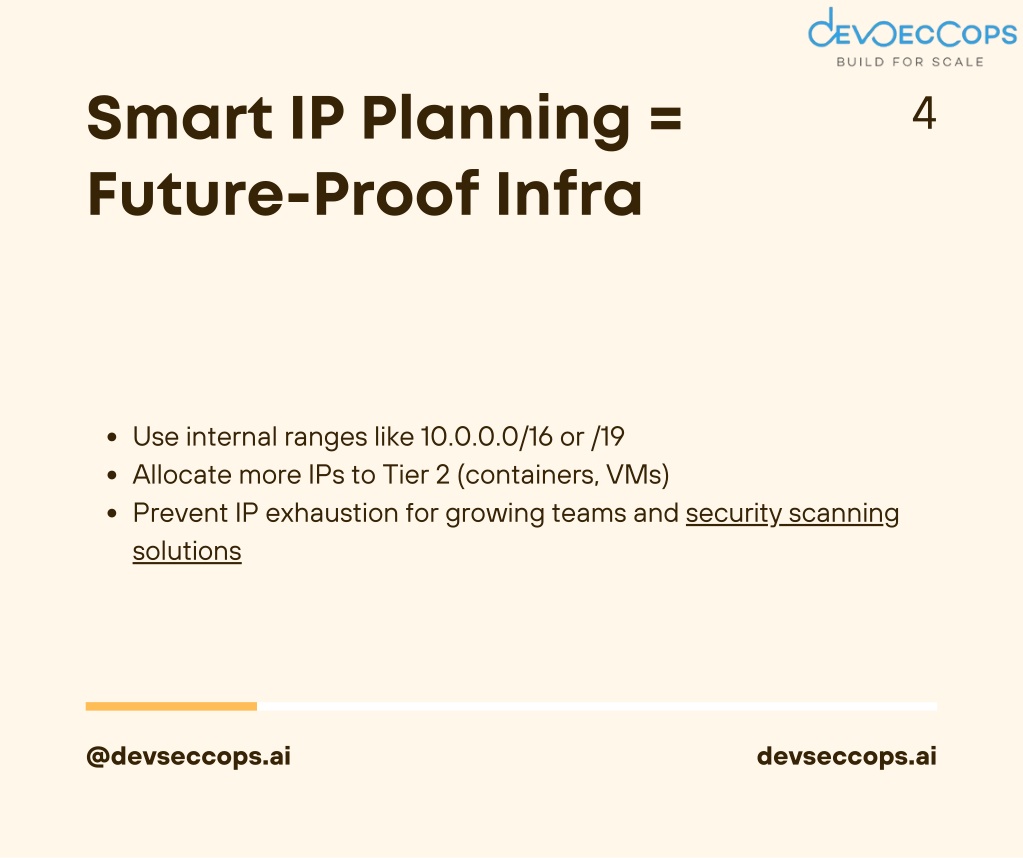 DEVSECCOPS
BUILD FOR SCALE

Smart IP Planning = Future-Proof Infra

4

- Use internal ranges like 10.0.0.0/16 or /19
- Allocate more IPs to Tier 2 (containers, VMs)
- Prevent IP exhaustion for growing teams and security scanning solutions

@devseccops.ai

devseccops.ai